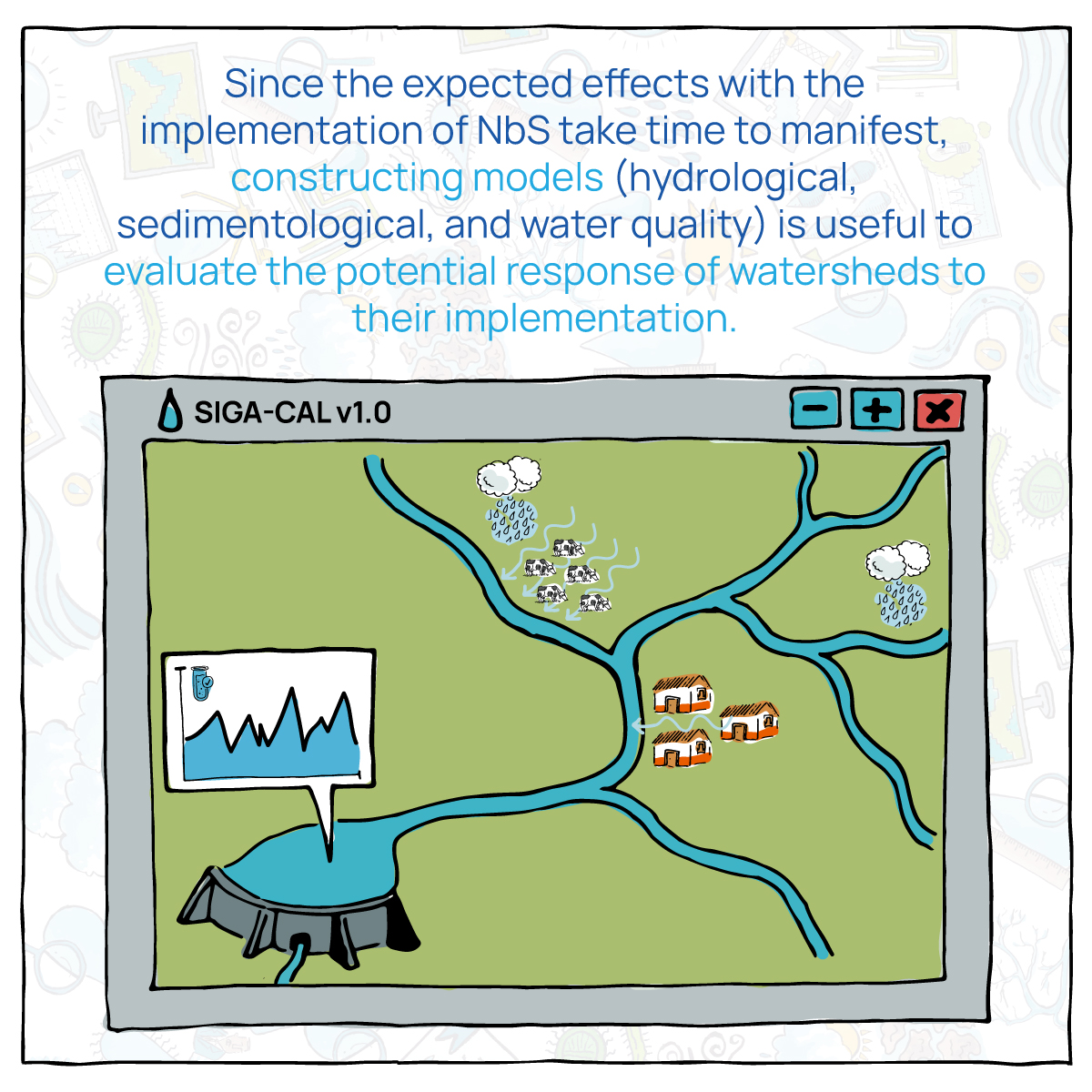 Since the expected effects with the implementation of NbS take time to manifest, constructing models (hydrological, sedimentological, and water quality) is useful to evaluate the potential response of watersheds to their implementation.

SIGA-CAL v1.0